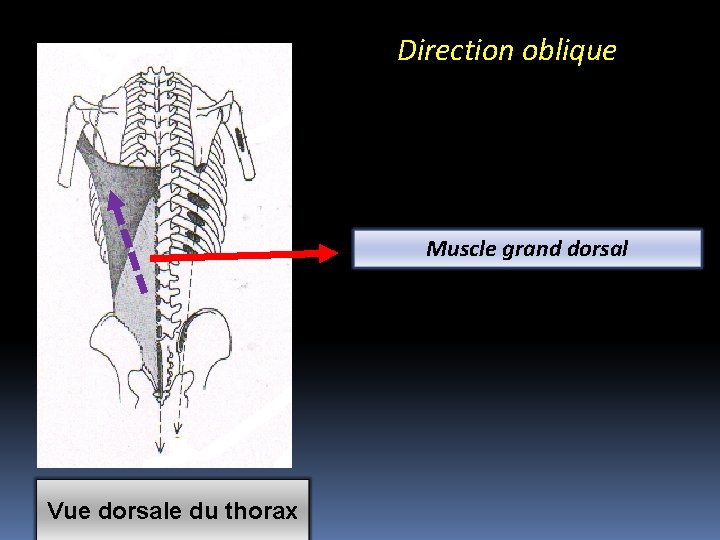 Direction oblique

Muscle grand dorsal

Vue dorsale du thorax